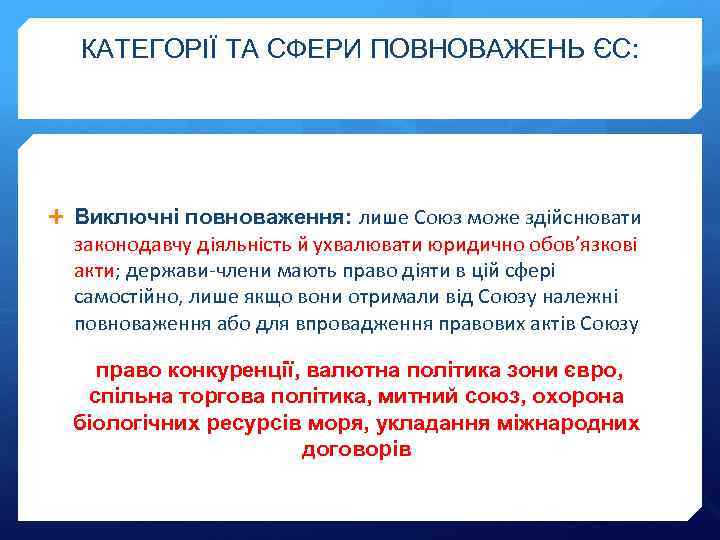 КАТЕГОРІЇ ТА СФЕРИ ПОВНОВАЖЕНЬ ЄС:

+ Виключні повноваження: лише Союз може здійснювати законодавчу діяльність й ухвалювати юридично обов'язкові акти; держави-члени мають право діяти в цій сфері самостійно, лише якщо вони отримали від Союзу належні повноваження або для впровадження правових актів Союзу

право конкуренції, валютна політика зони євро, спільна торгова політика, митний союз, охорона біологічних ресурсів моря, укладання міжнародних договорів